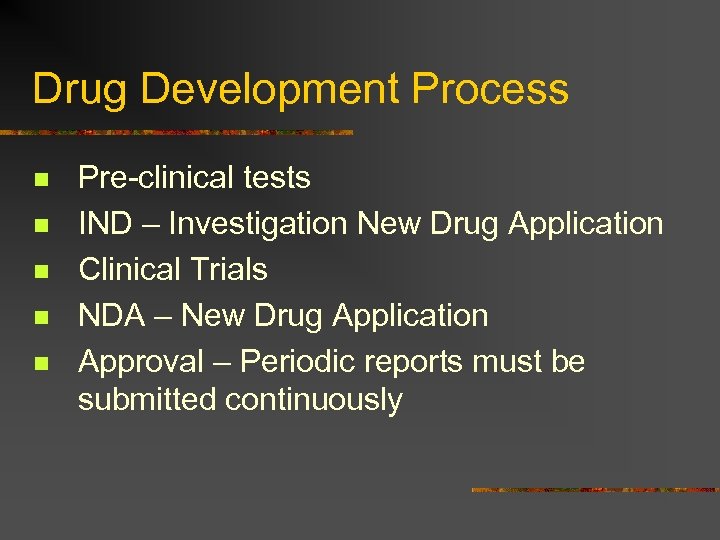 Drug Development Process

- Pre-clinical tests
- IND – Investigation New Drug Application
- Clinical Trials
- NDA – New Drug Application
- Approval – Periodic reports must be submitted continuously